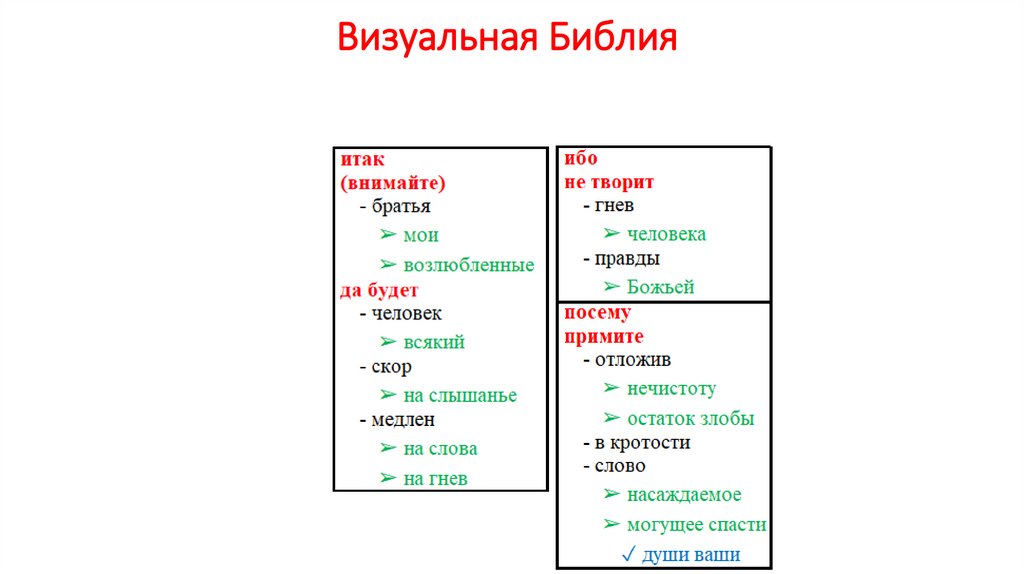 Визуальная Библия

итак
(внимайте)
- братья
➢ мои
➢ возлюбленные
да будет
- человек
➢ всякий
- скор
➢ на слышанье
- медлен
➢ на слова
➢ на гнев

ибо
не творит
- гнев
➢ человека
- правды
➢ Божьей

посему
примите
- отложив
➢ нечистоту
➢ остаток злобы
- в кротости
- слово
➢ насаждаемое
➢ могущее спасти
✓ души ваши